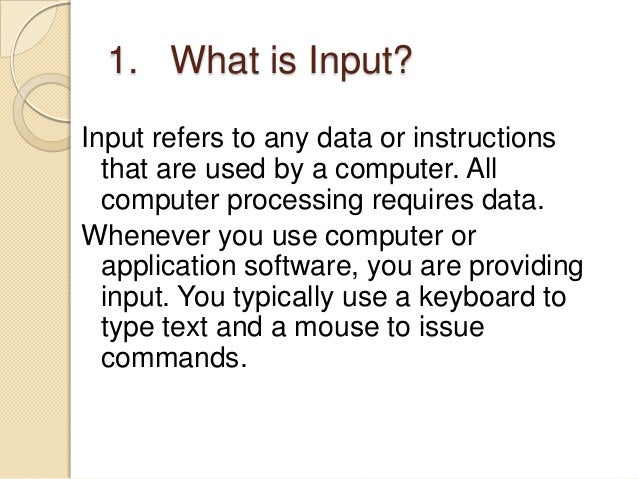 1. What is Input?

Input refers to any data or instructions that are used by a computer. All computer processing requires data.

Whenever you use computer or application software, you are providing input. You typically use a keyboard to type text and a mouse to issue commands.